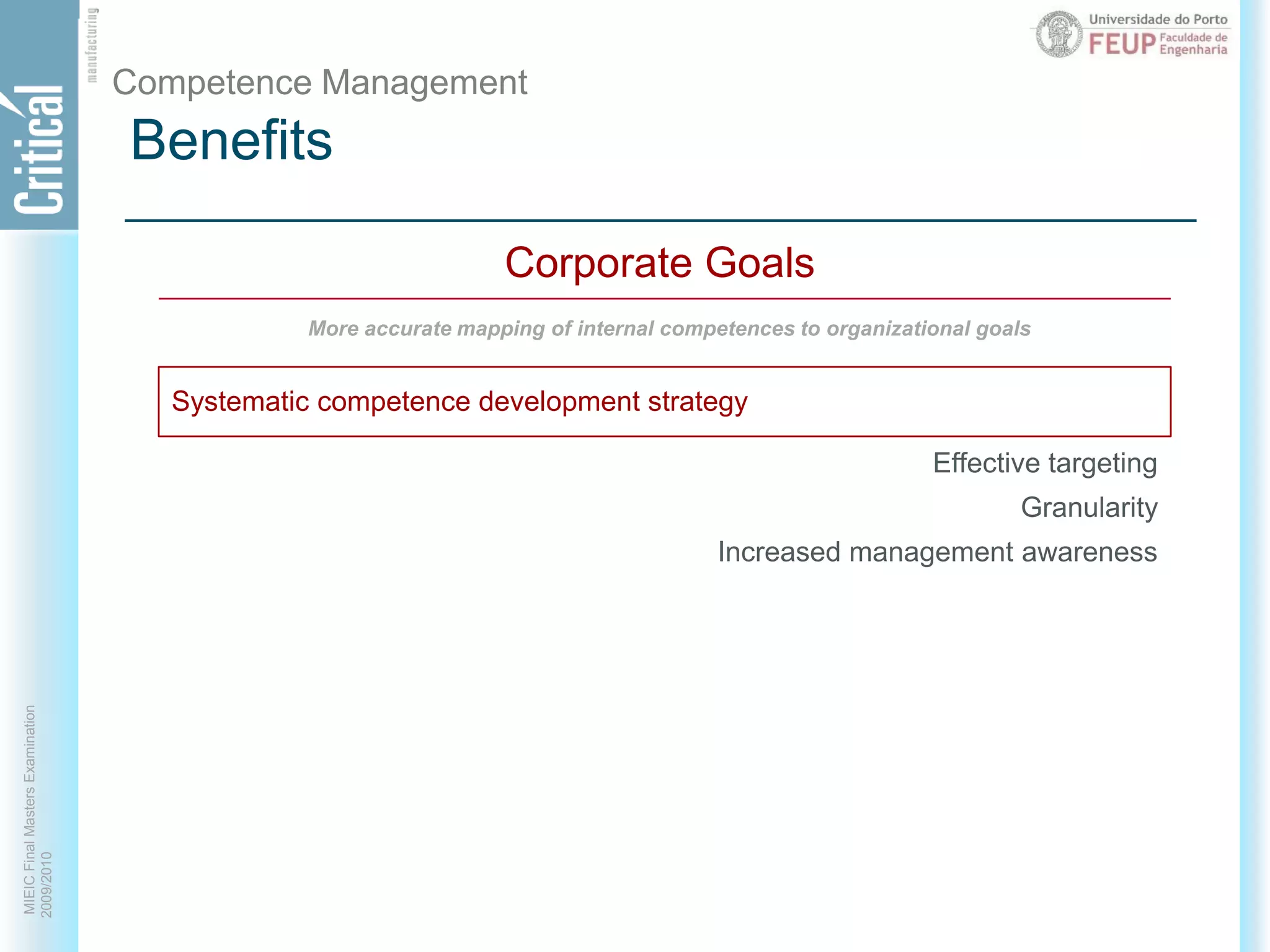 Critical manufacturing

Universidade do Porto
FEUP Faculdade de Engenharia

Competence Management
Benefits

Corporate Goals

More accurate mapping of internal competences to organizational goals

Systematic competence development strategy

Effective targeting

Granularity

Increased management awareness

MIEIC Final Masters Examination
2009/2010